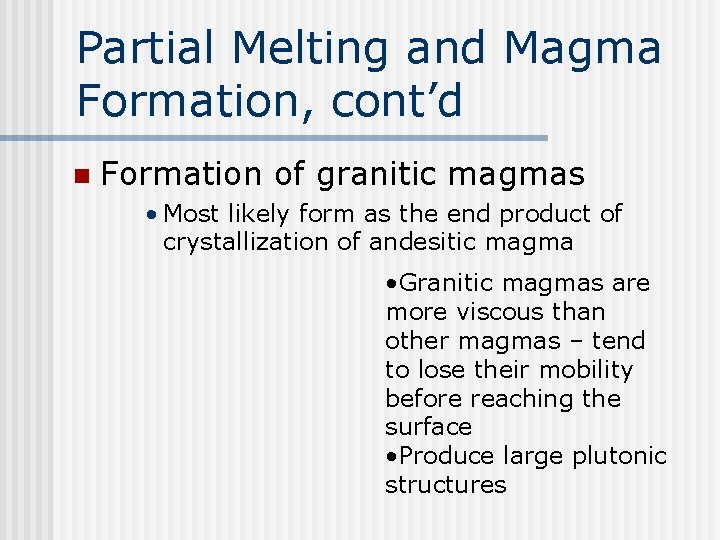 Partial Melting and Magma Formation, cont’d

Formation of granitic magmas

• Most likely form as the end product of crystallization of andesitic magma

•Granitic magmas are more viscous than other magmas – tend to lose their mobility before reaching the surface
•Produce large plutonic structures